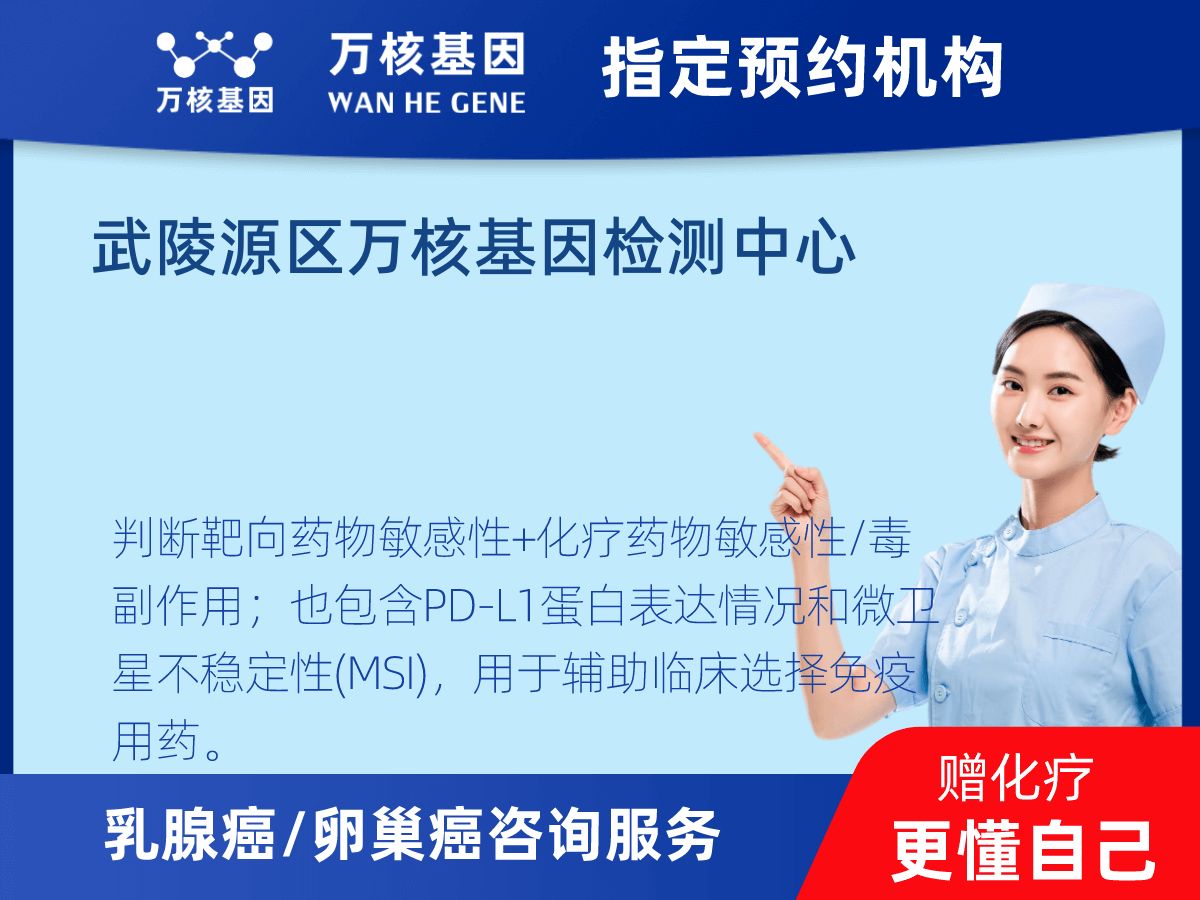 万核基因

万核基因
WAN HE GENE

指定预约机构

武陵源区万核基因检测中心

判断靶向药物敏感性+化疗药物敏感性/毒副作用；也包含PD-L1蛋白表达情况和微卫星不稳定性(MSI)，用于辅助临床选择免疫用药。

乳腺癌/卵巢癌咨询服务

赠化疗
更懂自己